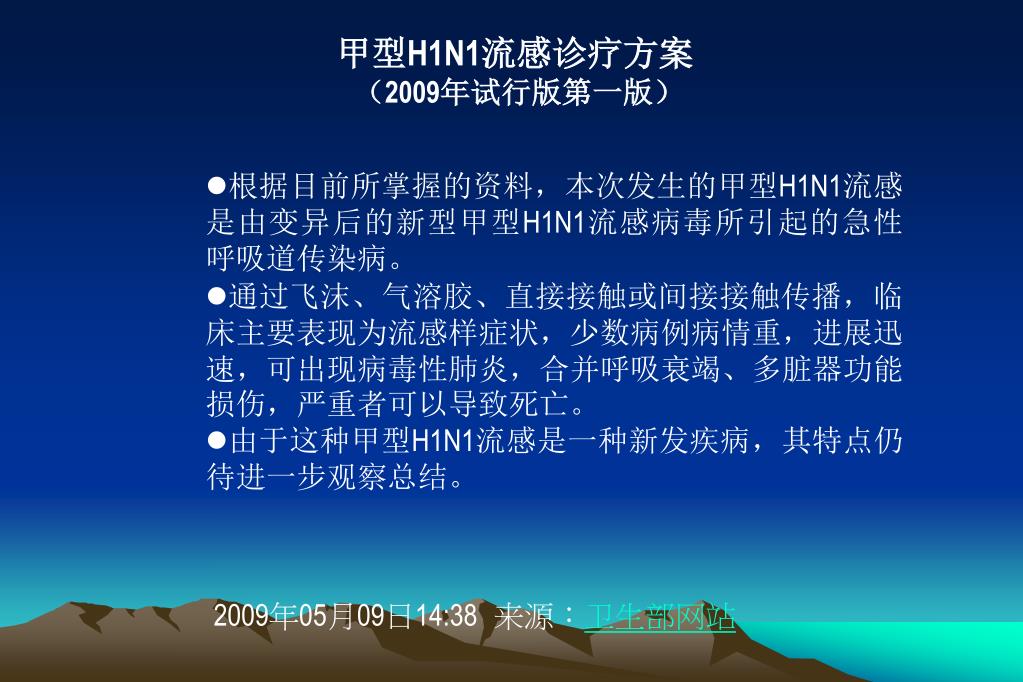 甲型H1N1流感诊疗方案
（2009年试行版第一版）

●根据目前所掌握的资料，本次发生的甲型H1N1流感是由变异后的新型甲型H1N1流感病毒所引起的急性呼吸道传染病。
●通过飞沫、气溶胶、直接接触或间接接触传播，临床主要表现为流感样症状，少数病例病情重，进展迅速，可出现病毒性肺炎，合并呼吸衰竭、多脏器功能损伤，严重者可以导致死亡。
●由于这种甲型H1N1流感是一种新发疾病，其特点仍待进一步观察总结。

2009年05月09日14:38 来源：卫生部网站